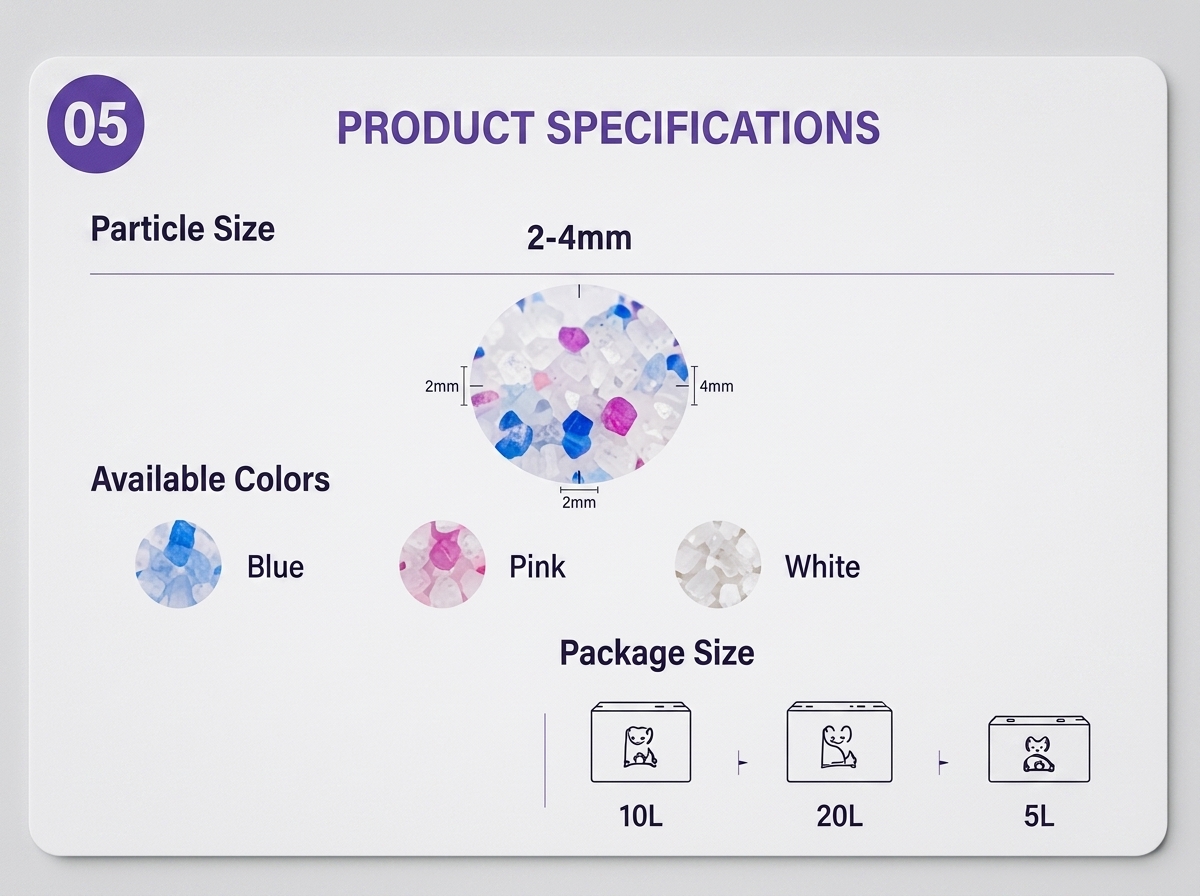 05

PRODUCT SPECIFICATIONS

Particle Size

2-4mm

2mm

4mm

2mm

Available Colors

Blue

Pink

White

Package Size

10L

20L

5L